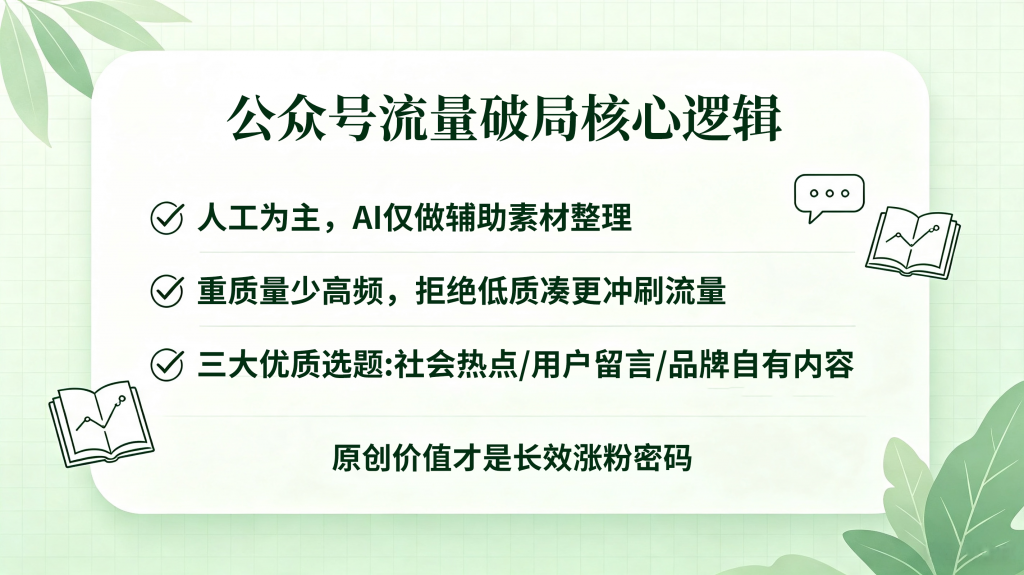 公众号流量破局核心逻辑

人工为主，AI仅做辅助素材整理

重质量少高频，拒绝低质凑更冲刷流量

三大优质选题:社会热点/用户留言/品牌自有内容

原创价值才是长效涨粉密码